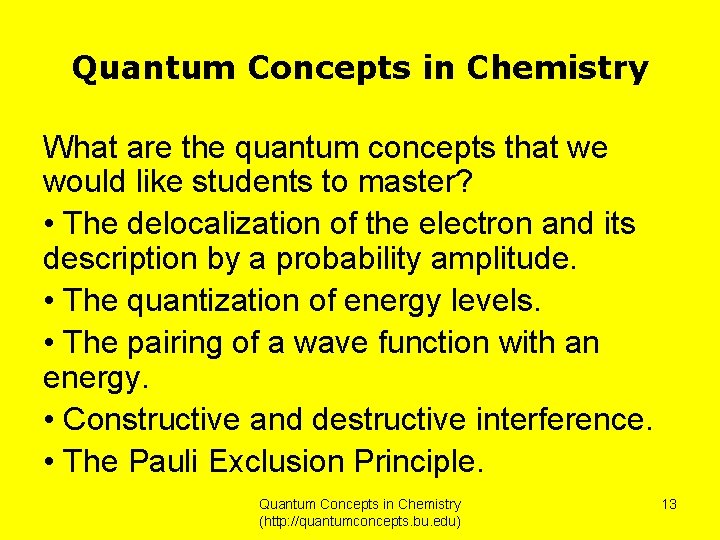 Quantum Concepts in Chemistry

What are the quantum concepts that we would like students to master?

• The delocalization of the electron and its description by a probability amplitude.

• The quantization of energy levels.

• The pairing of a wave function with an energy.

• Constructive and destructive interference.

• The Pauli Exclusion Principle.

Quantum Concepts in Chemistry
(http://quantumconcepts.bu.edu)

13